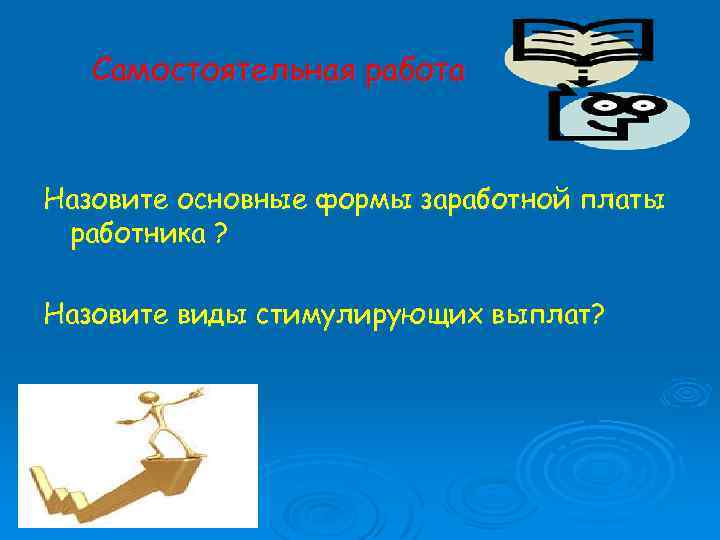 Самостоятельная работа

Назовите основные формы заработной платы работника ?

Назовите виды стимулирующих выплат?